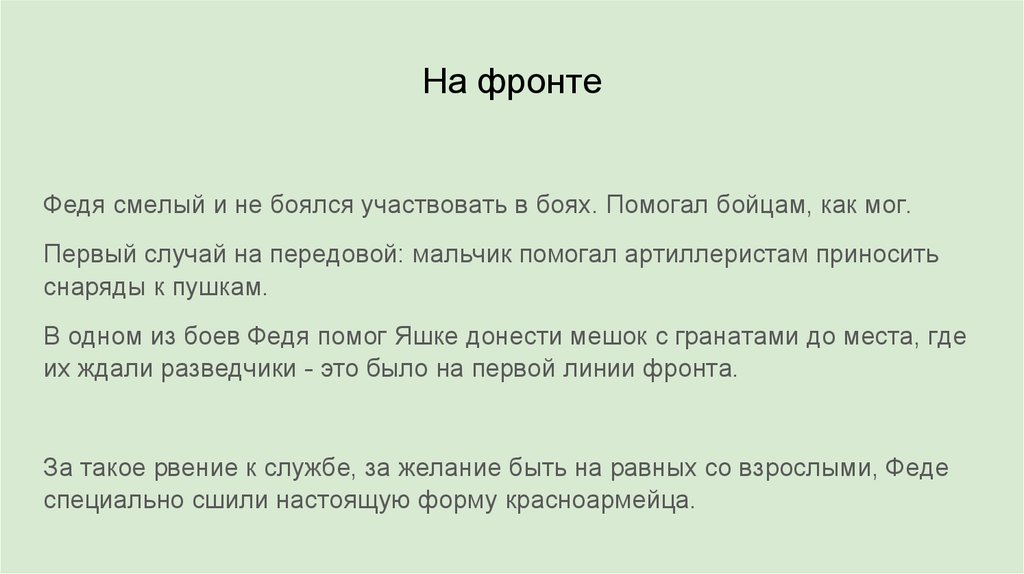 На фронте

Федя смелый и не боялся участвовать в боях. Помогал бойцам, как мог.

Первый случай на передовой: мальчик помогал артиллеристам приносить снаряды к пушкам.

В одном из боев Федя помог Яшке донести мешок с гранатами до места, где их ждали разведчики - это было на первой линии фронта.

За такое рвение к службе, за желание быть на равных со взрослыми, Феде специально сшили настоящую форму красноармейца.